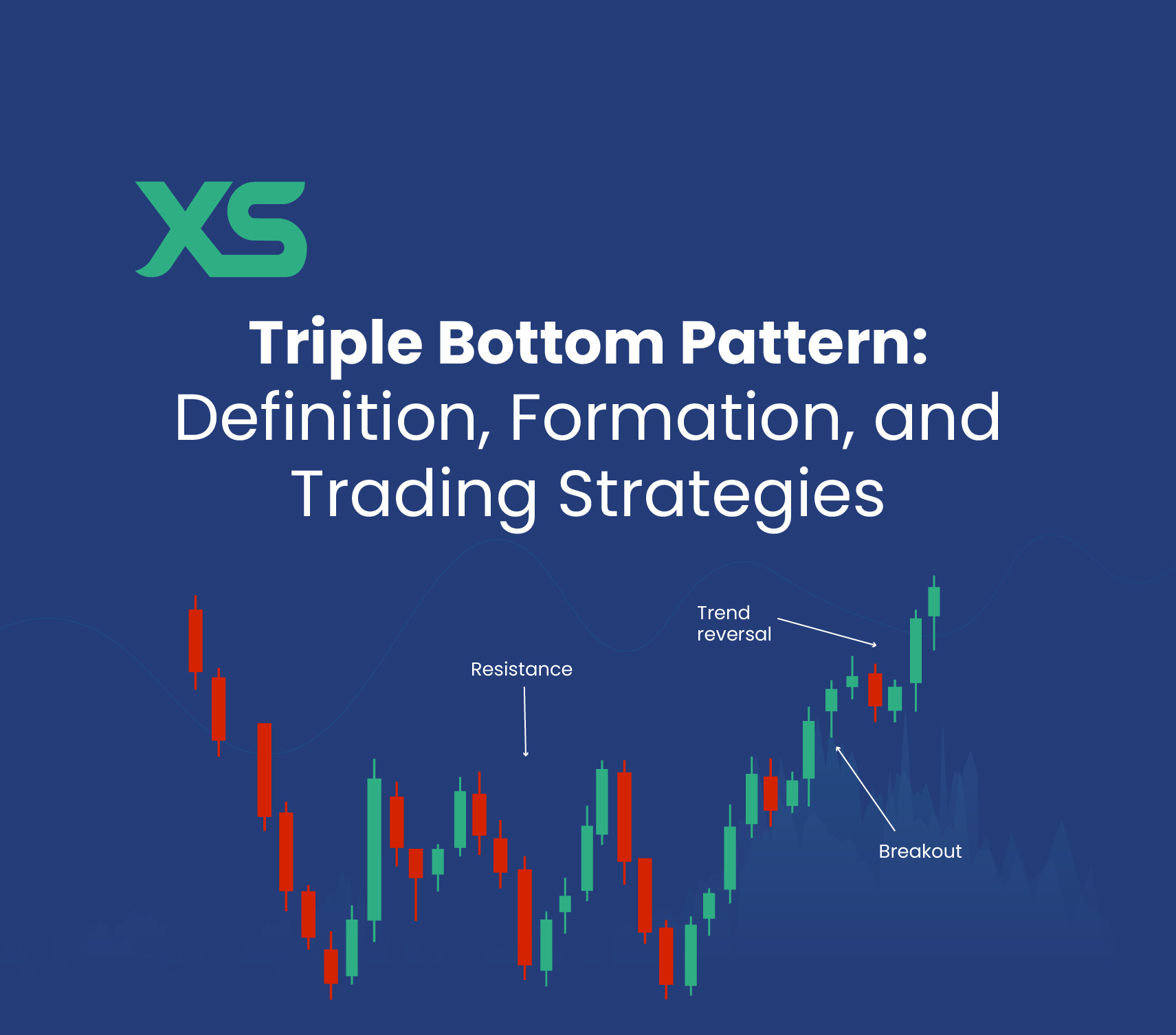 XS

Triple Bottom Pattern: Definition, Formation, and Trading Strategies

Trend reversal

Resistance

Breakout